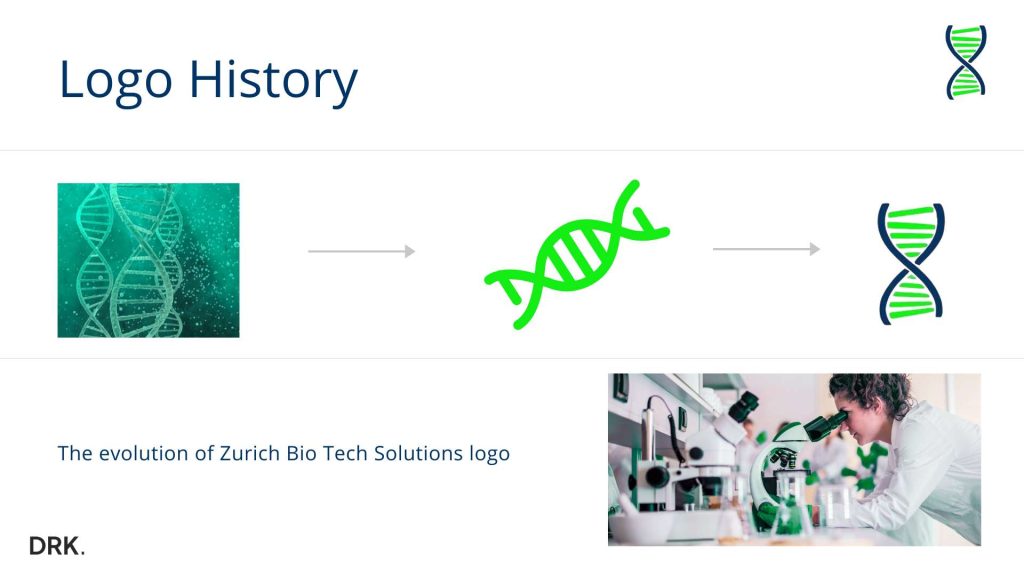 Logo History

The evolution of Zurich Bio Tech Solutions logo

DRK.